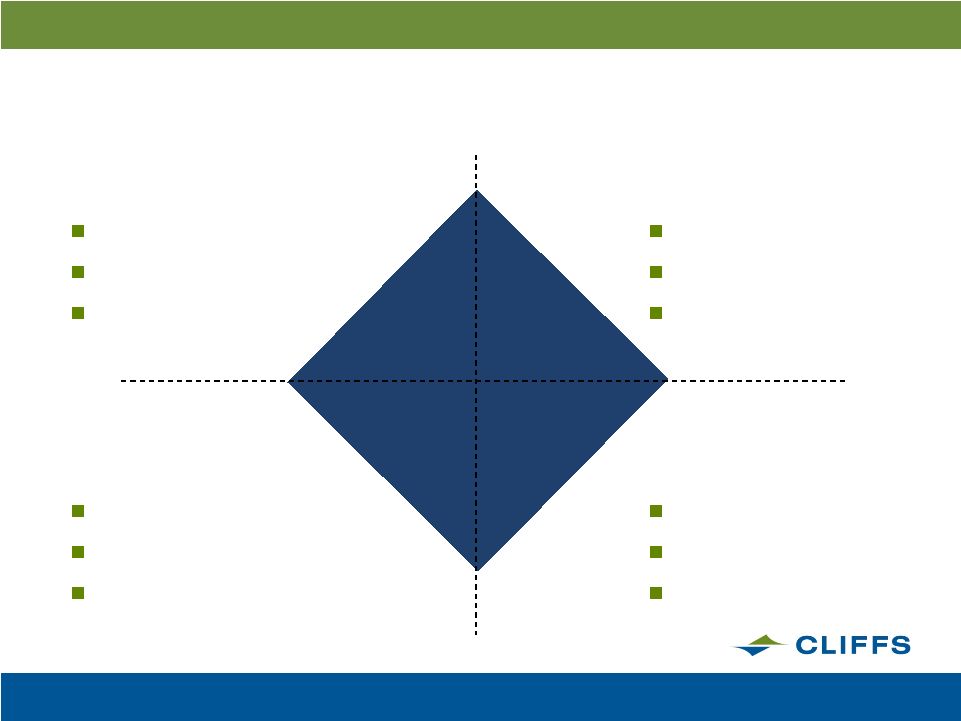 CLIFFS